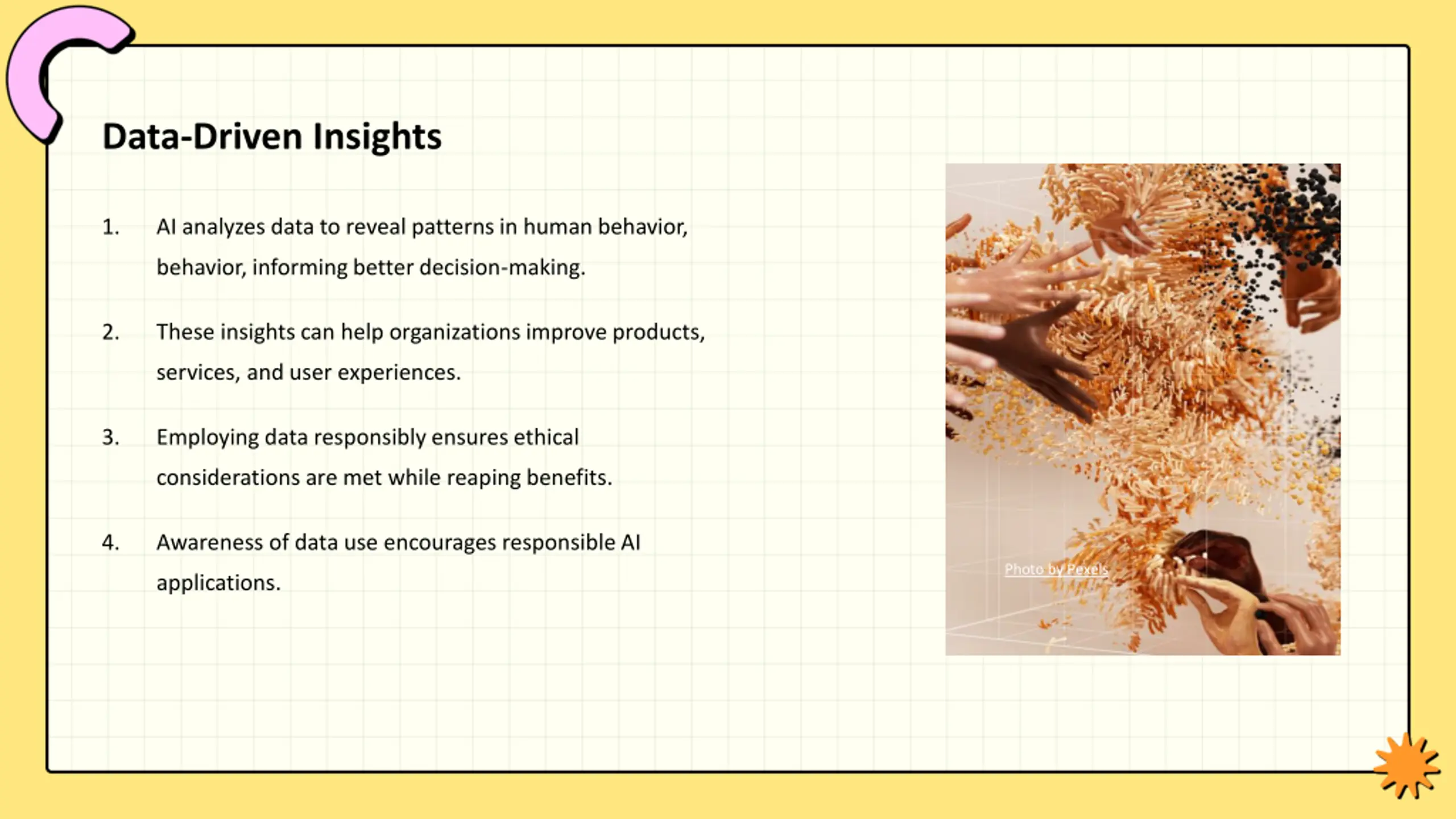 Data-Driven Insights

1. AI analyzes data to reveal patterns in human behavior, behavior, informing better decision-making.

2. These insights can help organizations improve products, services, and user experiences.

3. Employing data responsibly ensures ethical considerations are met while reaping benefits.

4. Awareness of data use encourages responsible AI applications.

Photo by Pexels